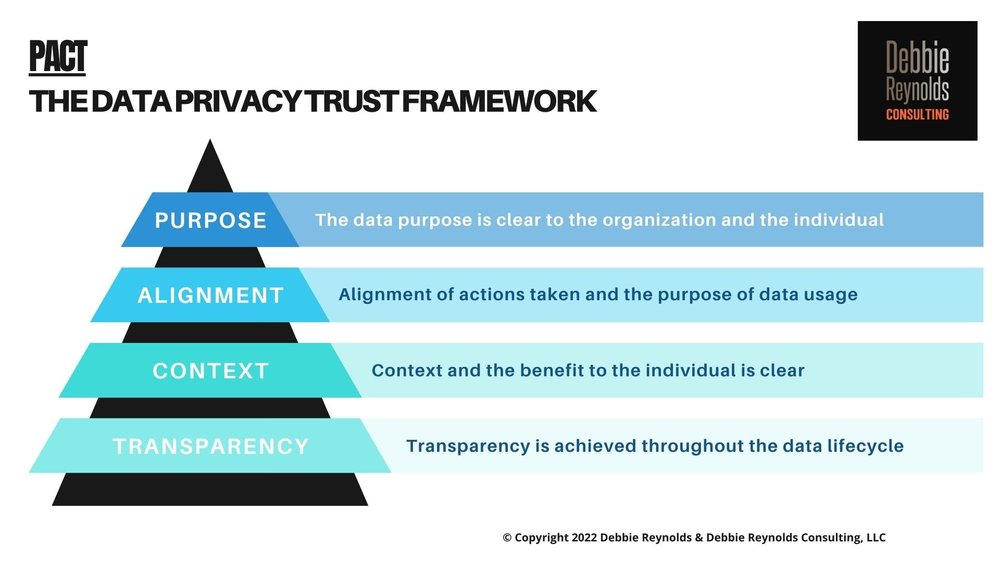 PACT
THE DATA PRIVACY TRUST FRAMEWORK

Debbie Reynolds CONSULTING

PURPOSE The data purpose is clear to the organization and the individual

ALIGNMENT Alignment of actions taken and the purpose of data usage

CONTEXT Context and the benefit to the individual is clear

TRANSPARENCY Transparency is achieved throughout the data lifecycle

© Copyright 2022 Debbie Reynolds & Debbie Reynolds Consulting, LLC